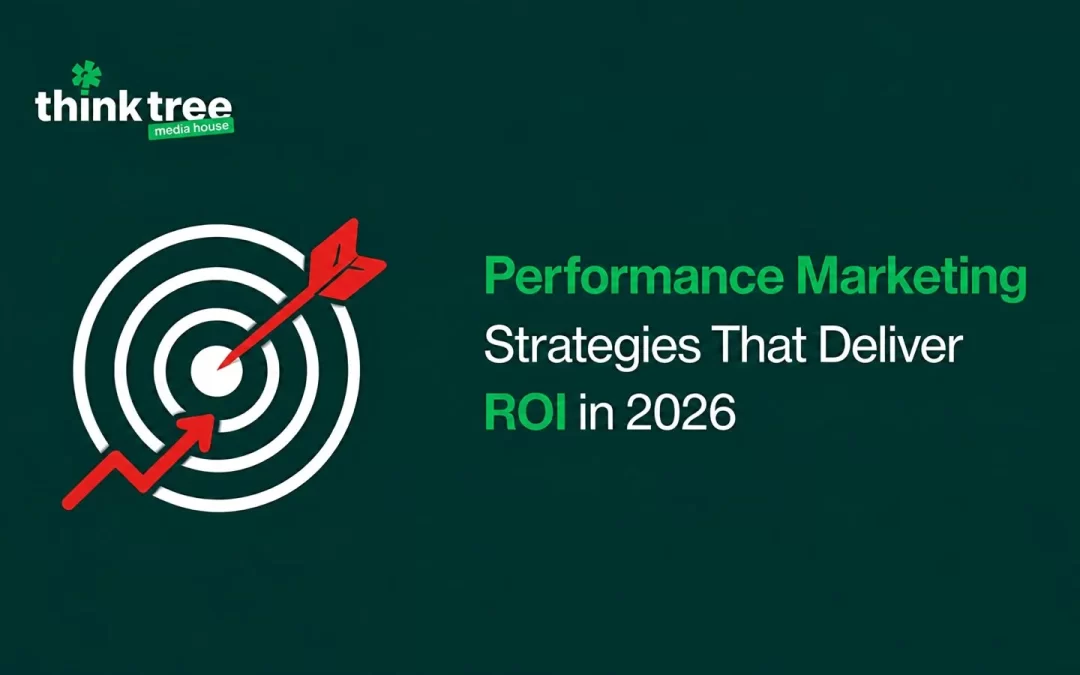 think tree
media house

Performance Marketing Strategies That Deliver ROI in 2026